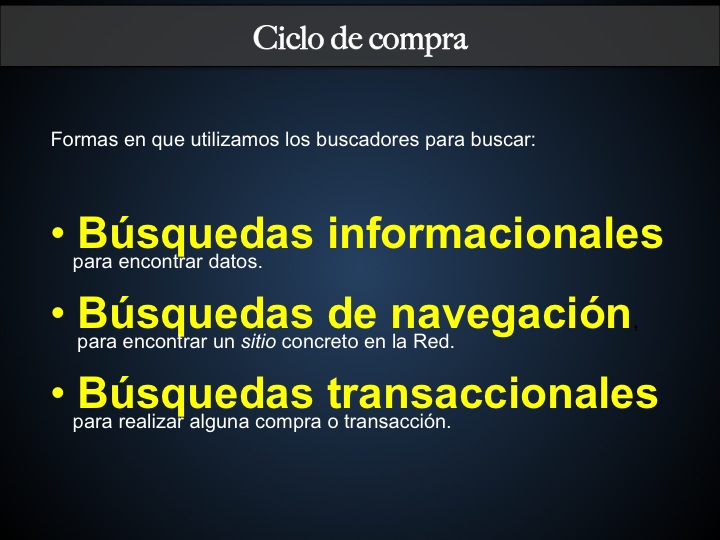 Ciclo de compra

Formas en que utilizamos los buscadores para buscar:

• Búsquedas informacionales para encontrar datos.

• Búsquedas de navegación, para encontrar un sitio concreto en la Red.

• Búsquedas transaccionales para realizar alguna compra o transacción.